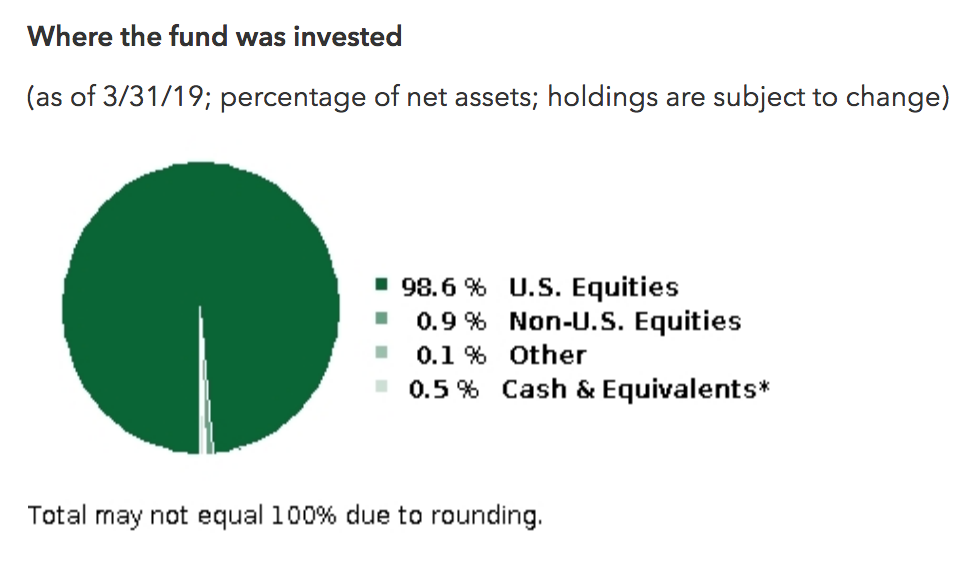 Where the fund was invested

(as of 3/31/19; percentage of net assets; holdings are subject to change)

98.6 % U.S. Equities
0.9 % Non-U.S. Equities
0.1 % Other
0.5 % Cash & Equivalents*

Total may not equal 100% due to rounding.